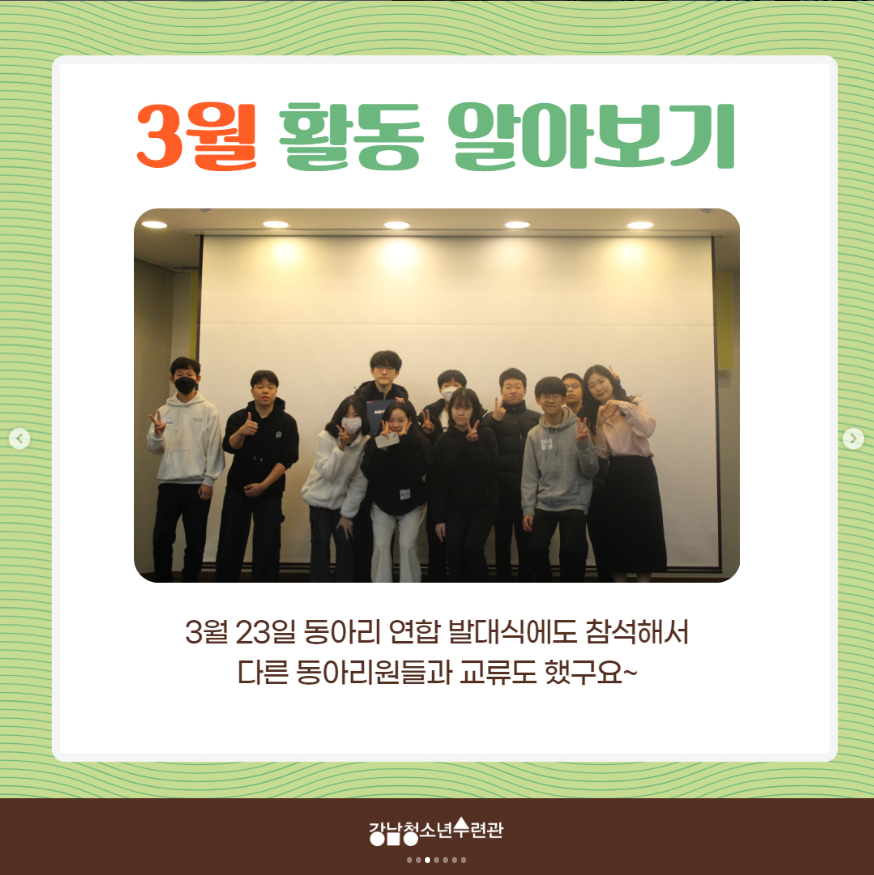 3월 활동 알아보기

3월 23일 동아리 연합 발대식에도 참석해서
다른 동아리원들과 교류도 했구요~

강남청소년수련관